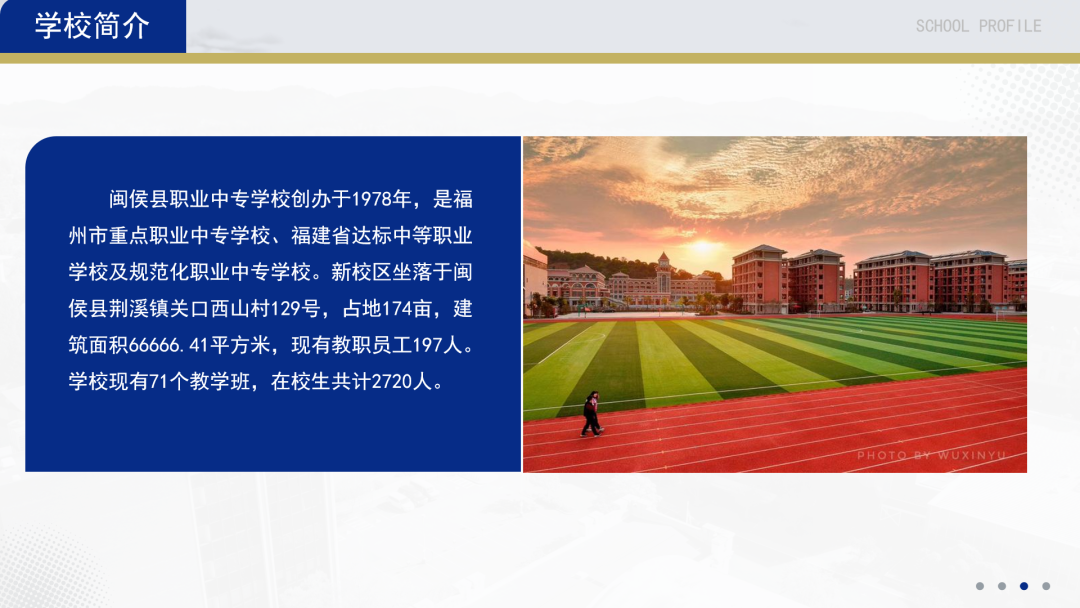 学校简介

SCHOOL PROFILE

闽侯县职业中专学校创办于1978年，是福州市重点职业中专学校、福建省达标中等职业学校及规范化职业中专学校。新校区坐落于闽侯县荆溪镇关口西山村129号，占地174亩，建筑面积66666.41平方米，现有教职员工197人。学校现有71个教学班，在校生共计2720人。

PHOTO BY WUXINYU